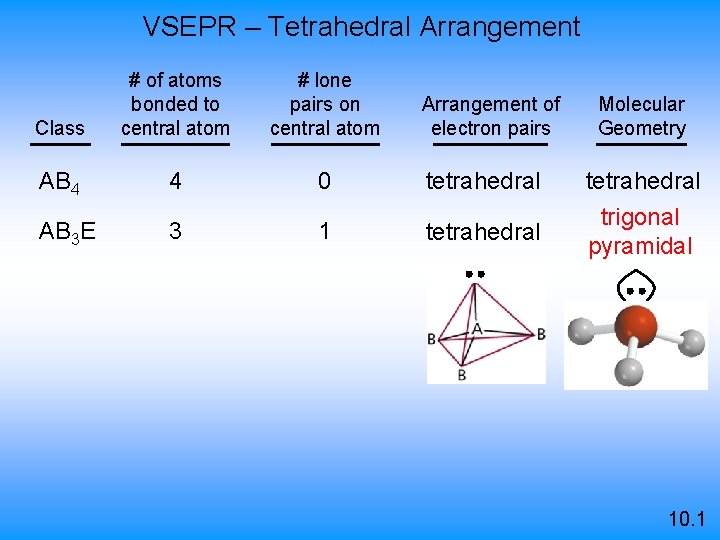 VSEPR – Tetrahedral Arrangement

| Class | # of atoms bonded to central atom | # lone pairs on central atom | Arrangement of electron pairs | Molecular Geometry |
|---|---|---|---|---|
| $AB_4$ | 4 | 0 | tetrahedral | tetrahedral |
| $AB_3E$ | 3 | 1 | tetrahedral | trigonal pyramidal |

A
B
B
B

10.1